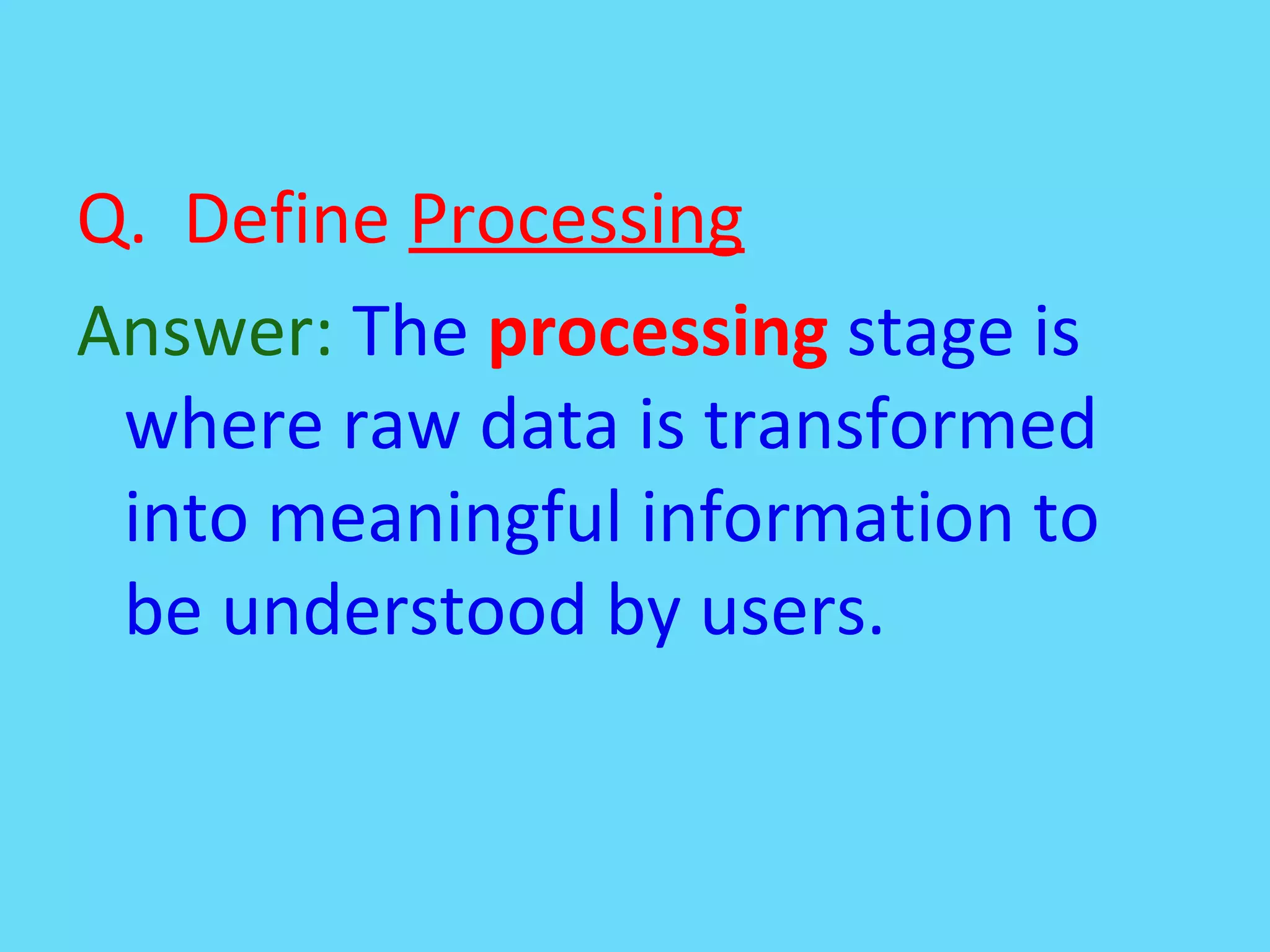 Q. Define Processing

Answer: The processing stage is where raw data is transformed into meaningful information to be understood by users.